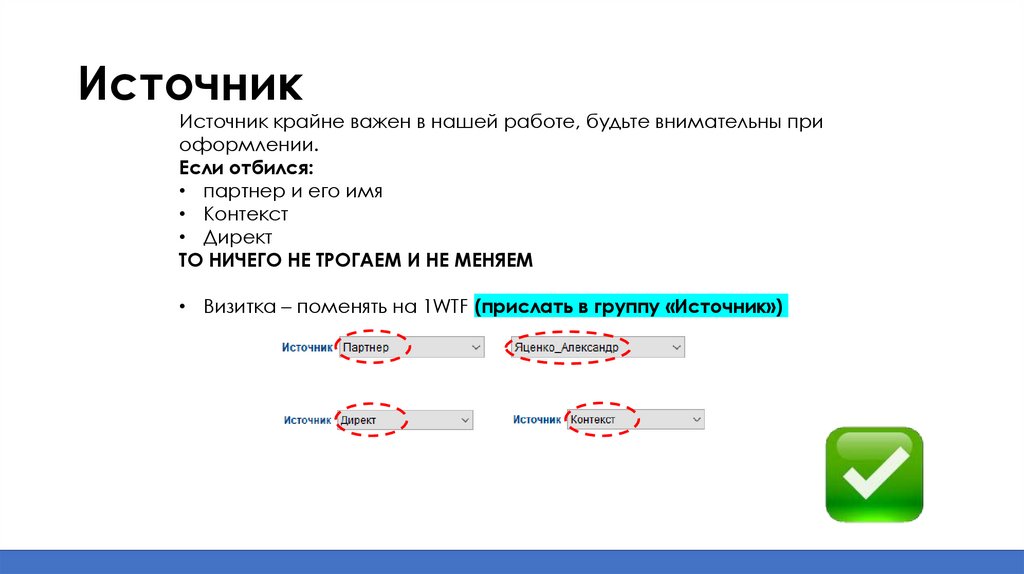 Источник

Источник крайне важен в нашей работе, будьте внимательны при оформлении.

Если отбился:

• партнер и его имя
• Контекст
• Директ

ТО НИЧЕГО НЕ ТРОГАЕМ И НЕ МЕНЯЕМ

• Визитка – поменять на 1WTF (прислать в группу «Источник»)

Источник Партнер Яценко_Александр

Источник Директ Источник Контекст